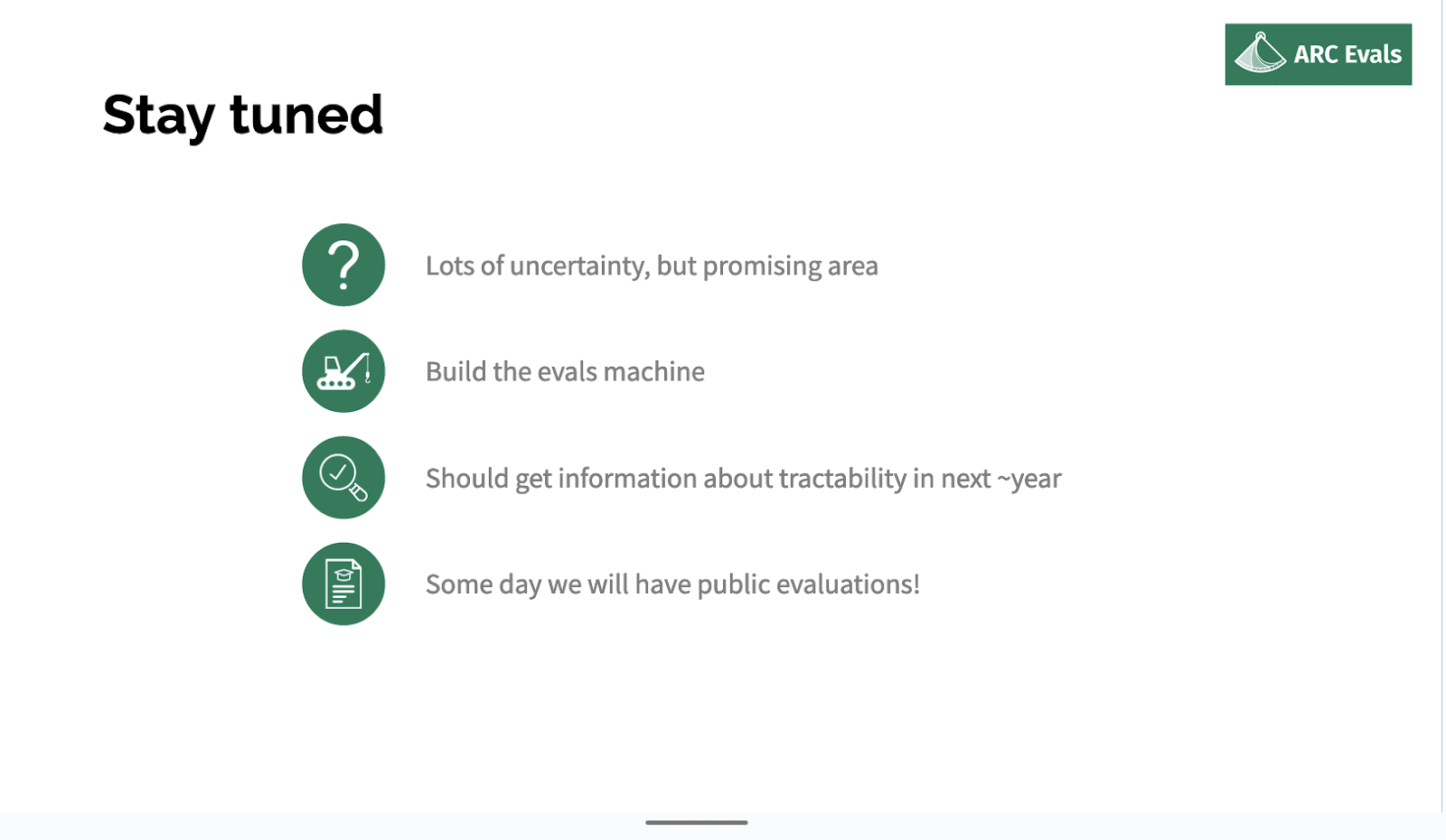 ARC Evals

Stay tuned

Lots of uncertainty, but promising area

Build the evals machine

Should get information about tractability in next ~year

Some day we will have public evaluations!